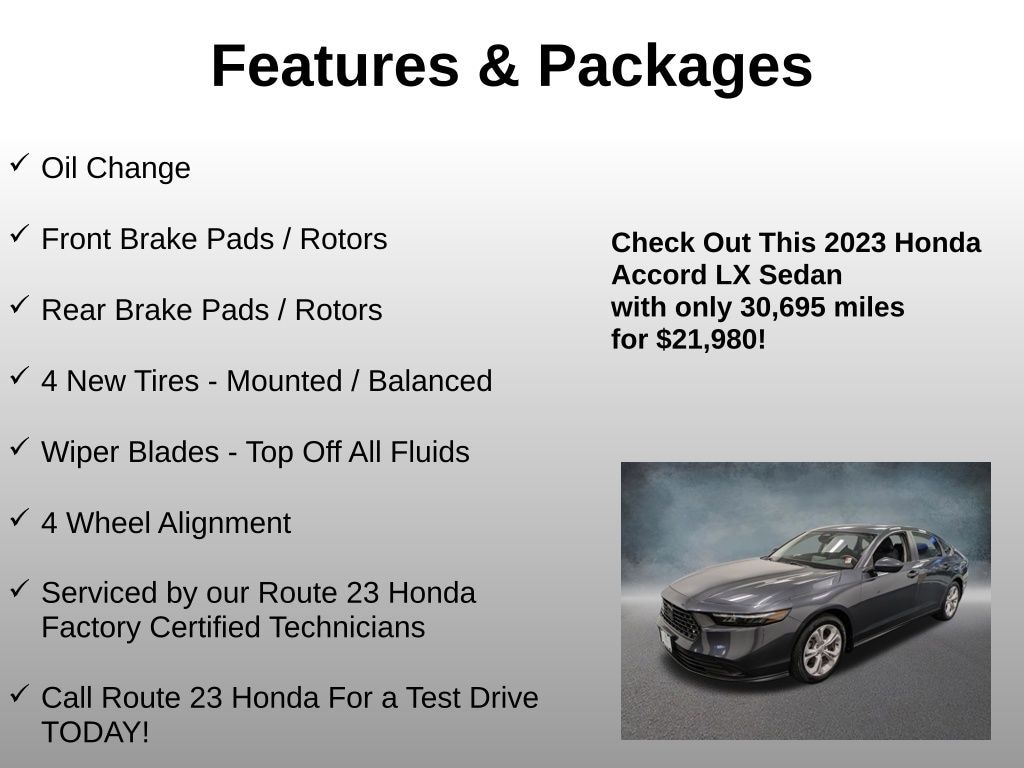 Features & Packages

✓ Oil Change

✓ Front Brake Pads / Rotors

✓ Rear Brake Pads / Rotors

✓ 4 New Tires - Mounted / Balanced

✓ Wiper Blades - Top Off All Fluids

✓ 4 Wheel Alignment

✓ Serviced by our Route 23 Honda Factory Certified Technicians

✓ Call Route 23 Honda For a Test Drive TODAY!

Check Out This 2023 Honda Accord LX Sedan with only 30,695 miles for $21,980!